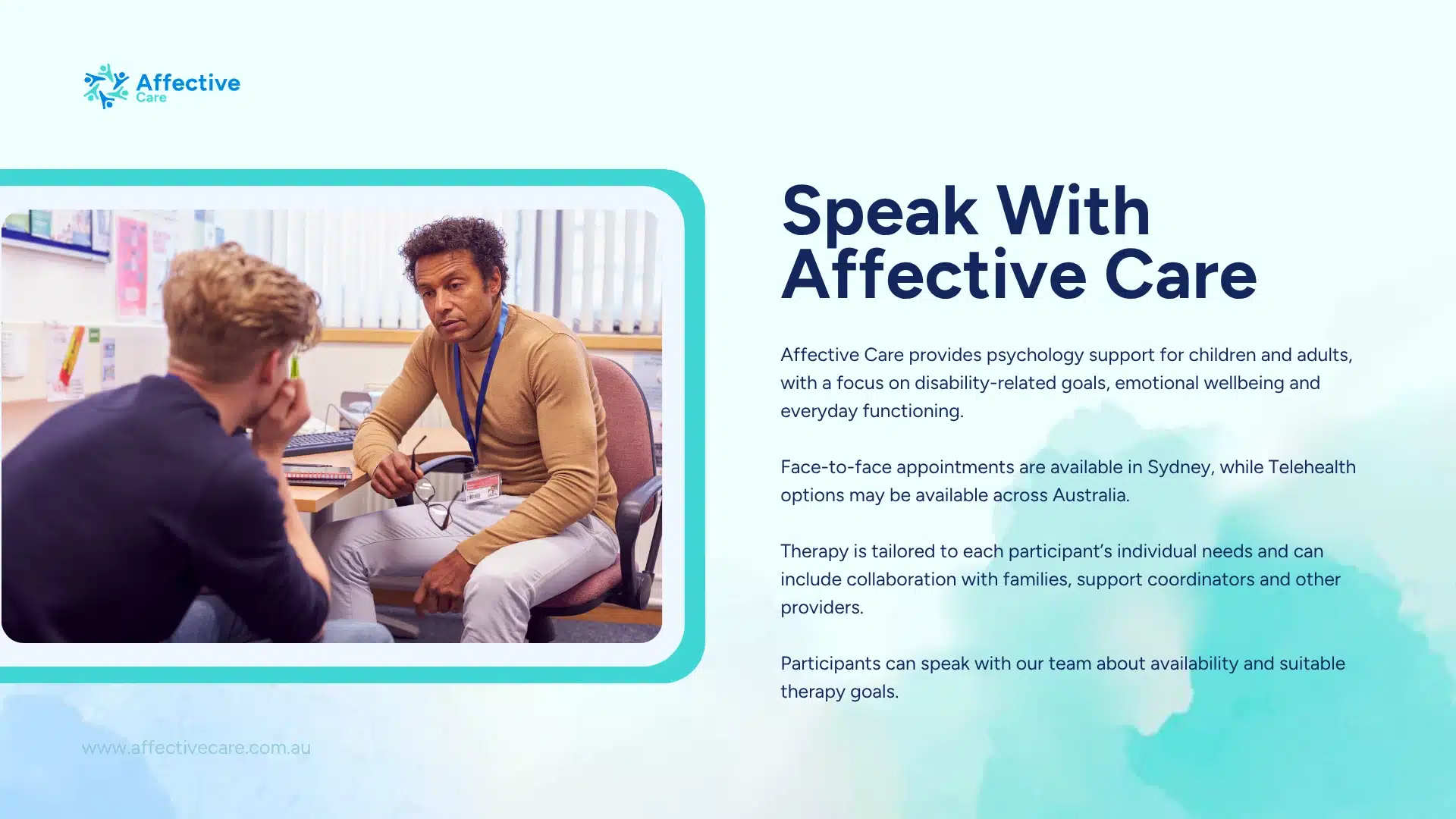 Affective Care

Speak With Affective Care

Affective Care provides psychology support for children and adults, with a focus on disability-related goals, emotional wellbeing and everyday functioning.

Face-to-face appointments are available in Sydney, while Telehealth options may be available across Australia.

Therapy is tailored to each participant's individual needs and can include collaboration with families, support coordinators and other providers.

Participants can speak with our team about availability and suitable therapy goals.

www.affectivecare.com.au